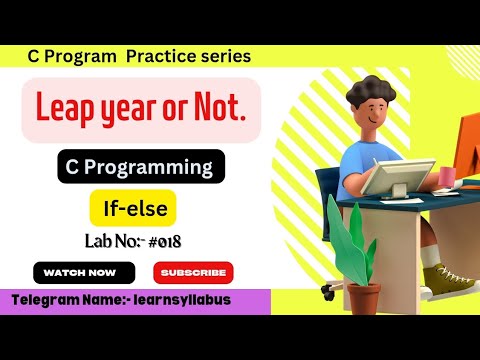 C Program Practice series

Leap year or Not.

C Programming

If-else

Lab No:- #018

WATCH NOW

SUBSCRIBE

Telegram Name:- learnsyllabus